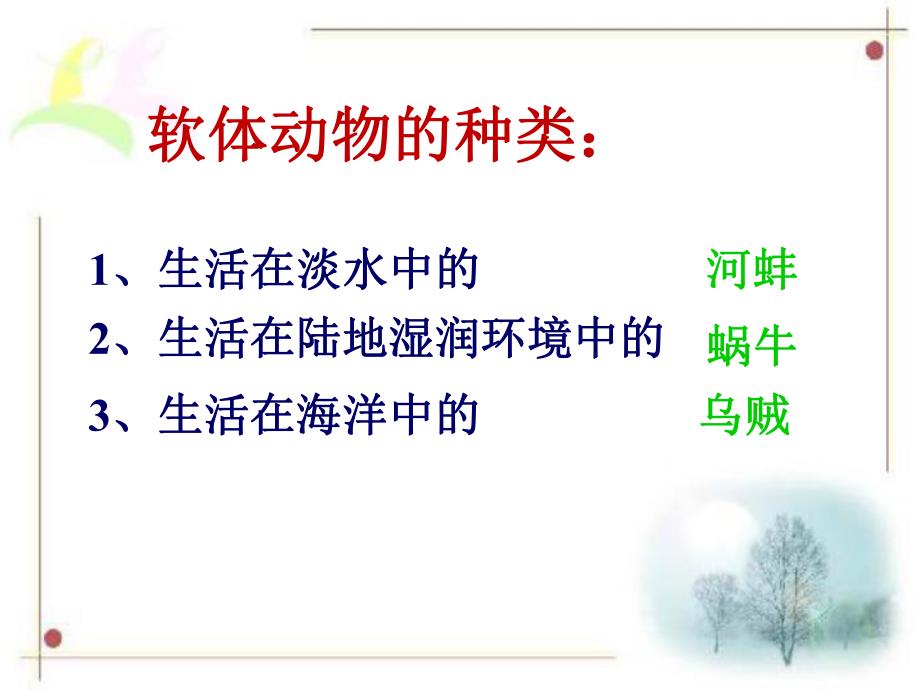 软体动物的种类：

1、生活在淡水中的 河蚌

2、生活在陆地湿润环境中的 蜗牛

3、生活在海洋中的 乌贼